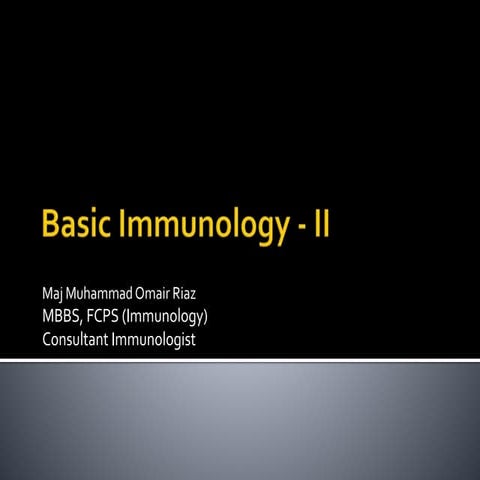 Basic Immunology - II

Maj Muhammad Omair Riaz
MBBS, FCPS (Immunology)
Consultant Immunologist